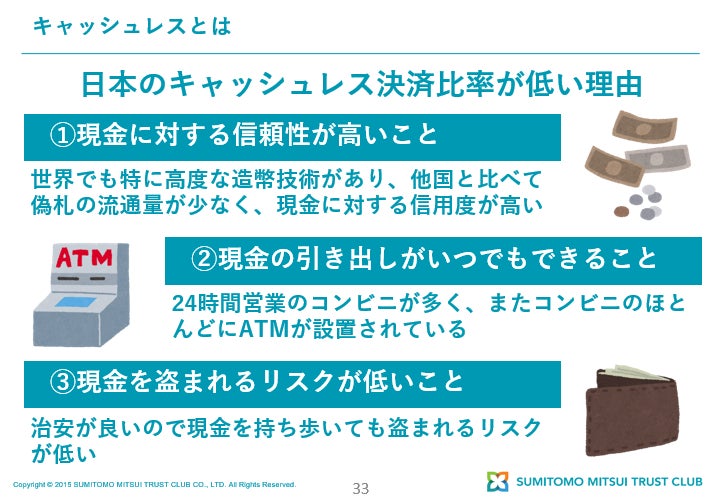 キャッシュレスとは

日本のキャッシュレス決済比率が低い理由

①現金に対する信頼性が高いこと

世界でも特に高度な造幣技術があり、他国と比べて偽札の流通量が少なく、現金に対する信用度が高い

ATM

②現金の引き出しがいつでもできること

24時間営業のコンビニが多く、またコンビニのほとんどにATMが設置されている

③現金を盗まれるリスクが低いこと

治安が良いので現金を持ち歩いても盗まれるリスクが低い

Copyright © 2015 SUMITOMO MITSUI TRUST CLUB CO., LTD. All Rights Reserved.

33

SUMITOMO MITSUI TRUST CLUB